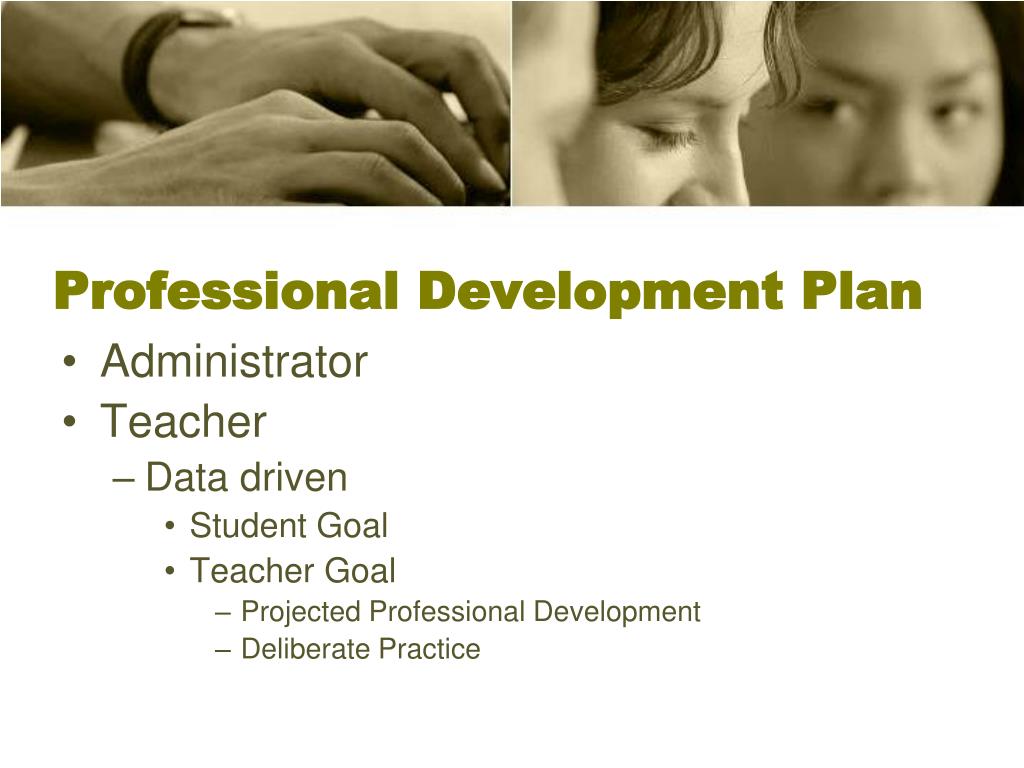 Professional Development Plan

• Administrator
• Teacher
– Data driven
• Student Goal
• Teacher Goal
– Projected Professional Development
– Deliberate Practice